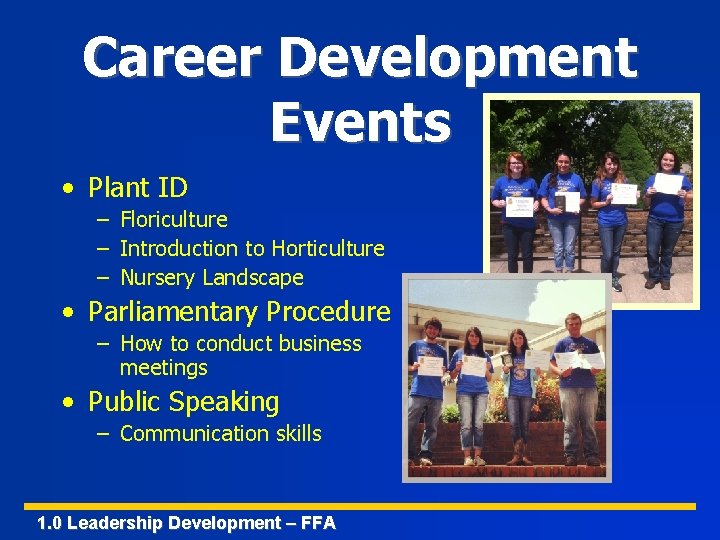 Career Development Events

• Plant ID
– Floriculture
– Introduction to Horticulture
– Nursery Landscape
• Parliamentary Procedure
– How to conduct business meetings
• Public Speaking
– Communication skills

1.0 Leadership Development – FFA